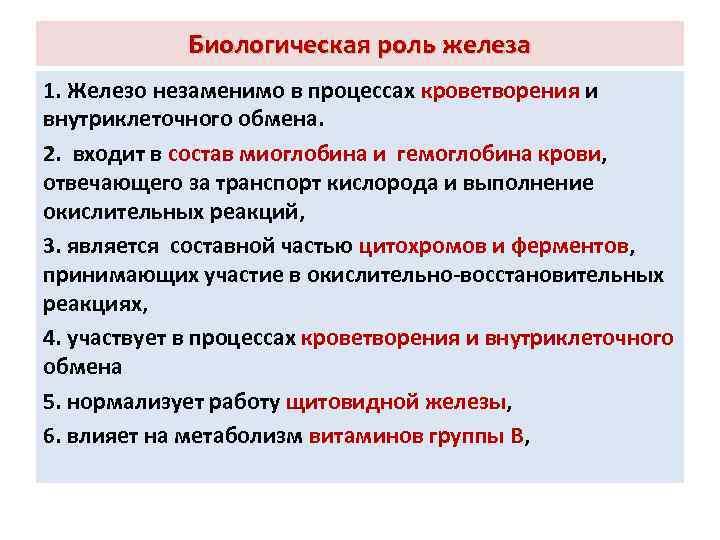 Биологическая роль железа

1. Железо незаменимо в процессах кроветворения и внутриклеточного обмена.

2. входит в состав миоглобина и гемоглобина крови, отвечающего за транспорт кислорода и выполнение окислительных реакций,

3. является составной частью цитохромов и ферментов, принимающих участие в окислительно-восстановительных реакциях,

4. участвует в процессах кроветворения и внутриклеточного обмена

5. нормализует работу щитовидной железы,

6. влияет на метаболизм витаминов группы В,